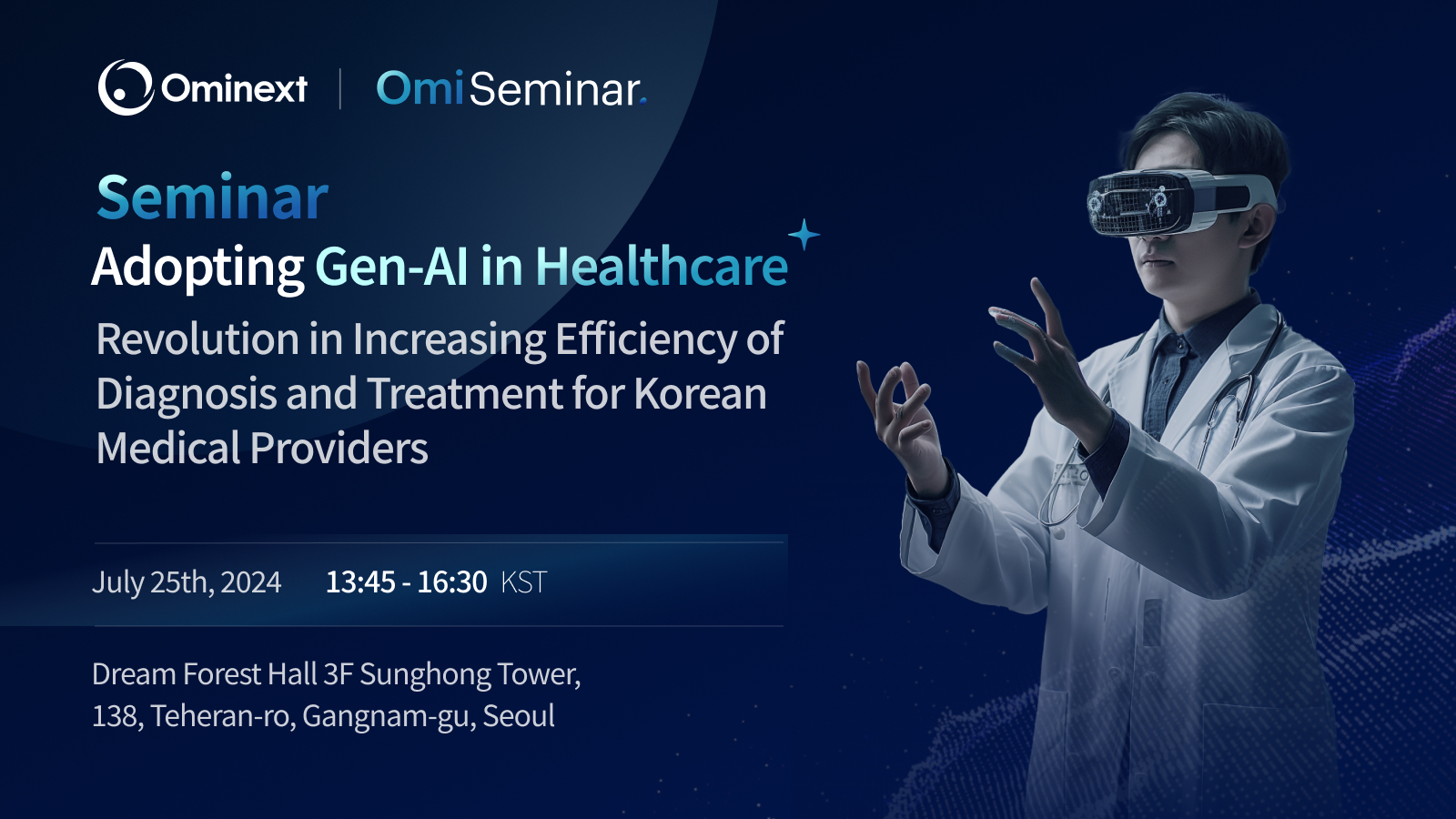 Ominext | OmiSeminar.

Seminar
Adopting Gen-AI in Healthcare
Revolution in Increasing Efficiency of Diagnosis and Treatment for Korean Medical Providers

July 25th, 2024 13:45 - 16:30 KST

Dream Forest Hall 3F Sunghong Tower, 138, Teheran-ro, Gangnam-gu, Seoul